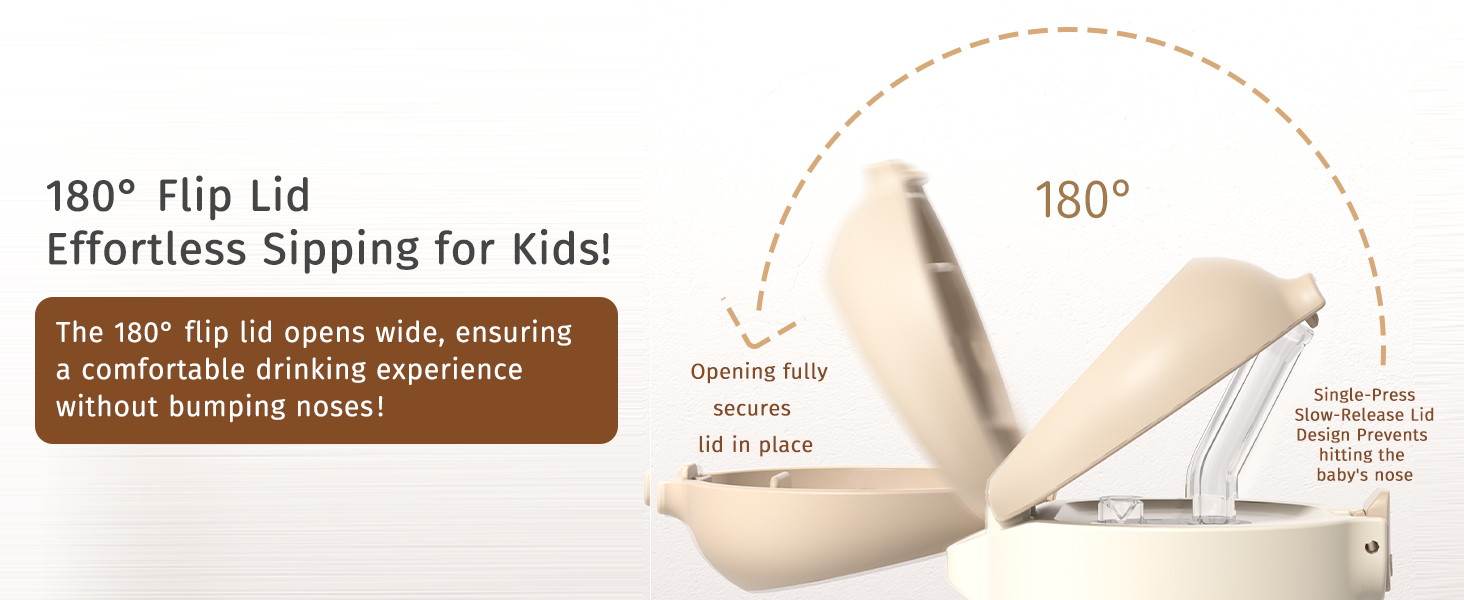 180° Flip Lid
Effortless Sipping for Kids!

The 180° flip lid opens wide, ensuring a comfortable drinking experience without bumping noses!

180°

Opening fully secures lid in place

Single-Press Slow-Release Lid Design Prevents hitting the baby's nose